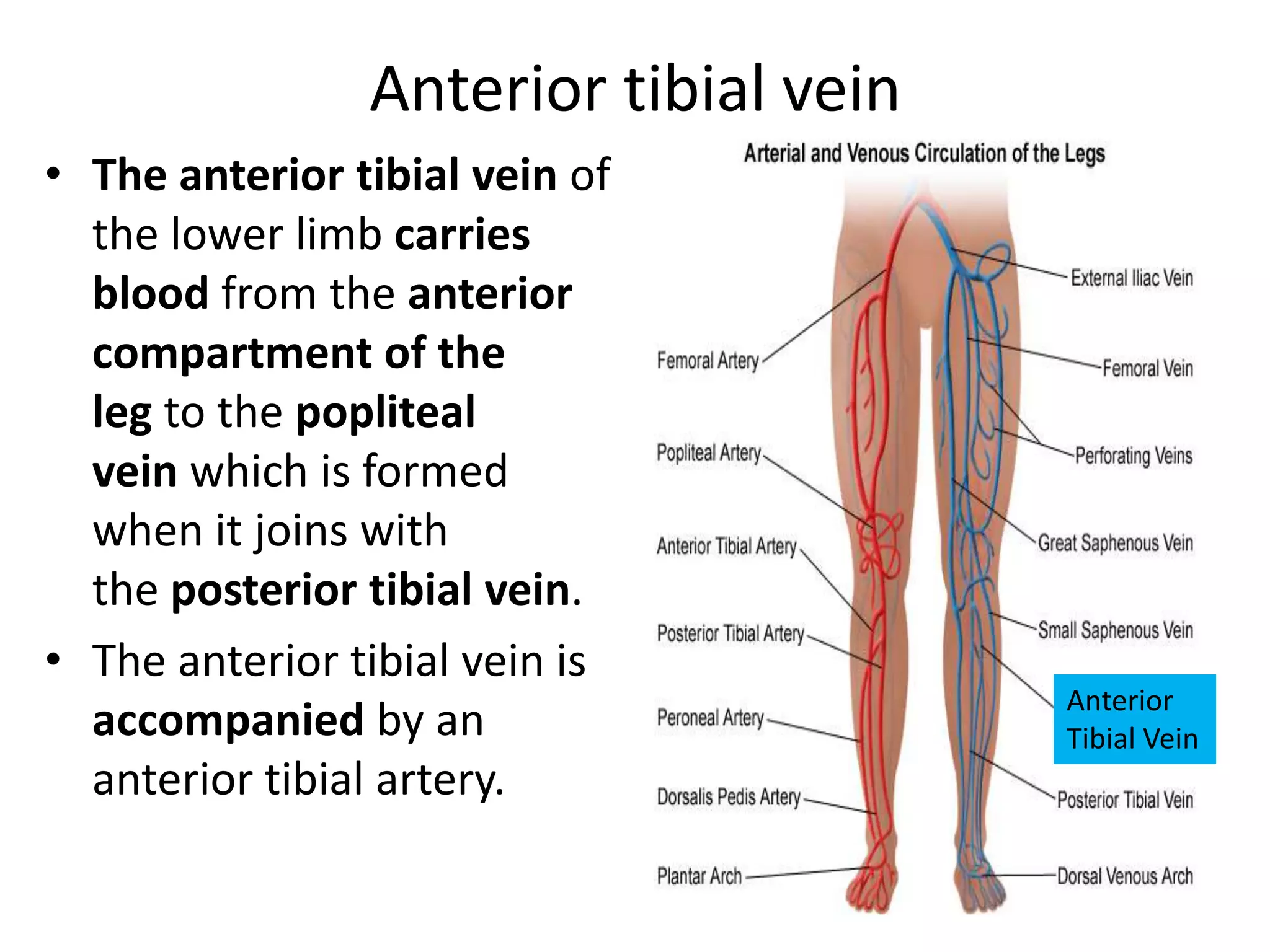 Anterior tibial vein

• The anterior tibial vein of the lower limb carries blood from the anterior compartment of the leg to the popliteal vein which is formed when it joins with the posterior tibial vein.
• The anterior tibial vein is accompanied by an anterior tibial artery.

Arterial and Venous Circulation of the Legs

Femoral Artery
Popliteal Artery
Anterior Tibial Artery
Posterior Tibial Artery
Peroneal Artery
Dorsalis Pedis Artery
Plantar Arch

External Iliac Vein
Femoral Vein
Perforating Veins
Great Saphenous Vein
Small Saphenous Vein
Anterior Tibial Vein
Posterior Tibial Vein
Dorsal Venous Arch